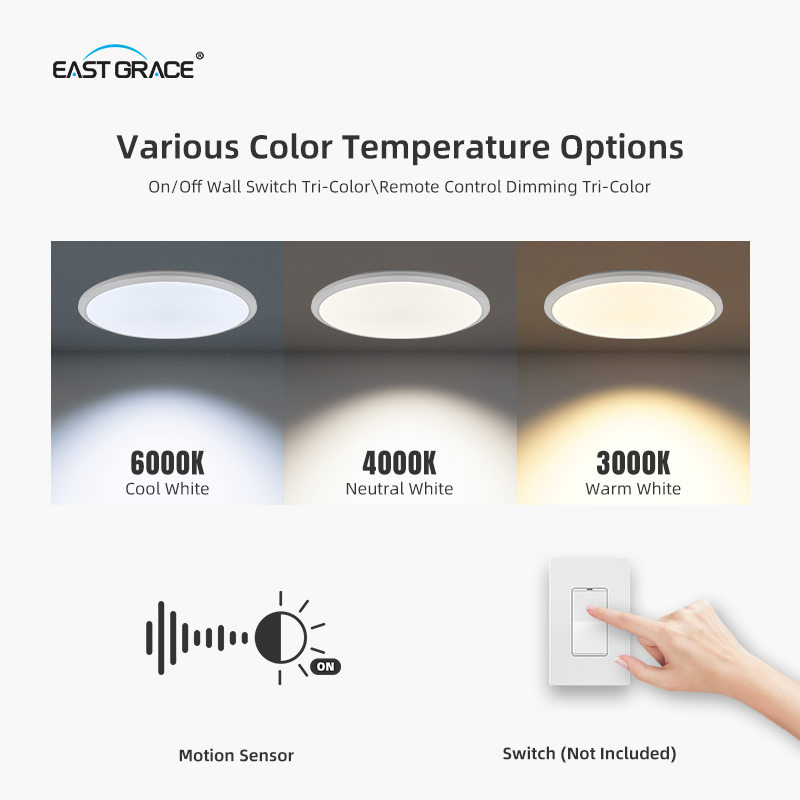 EAST GRACE®

Various Color Temperature Options

On/Off Wall Switch Tri-Color\Remote Control Dimming Tri-Color

6000K
Cool White

4000K
Neutral White

3000K
Warm White

ON

Motion Sensor

Switch (Not Included)